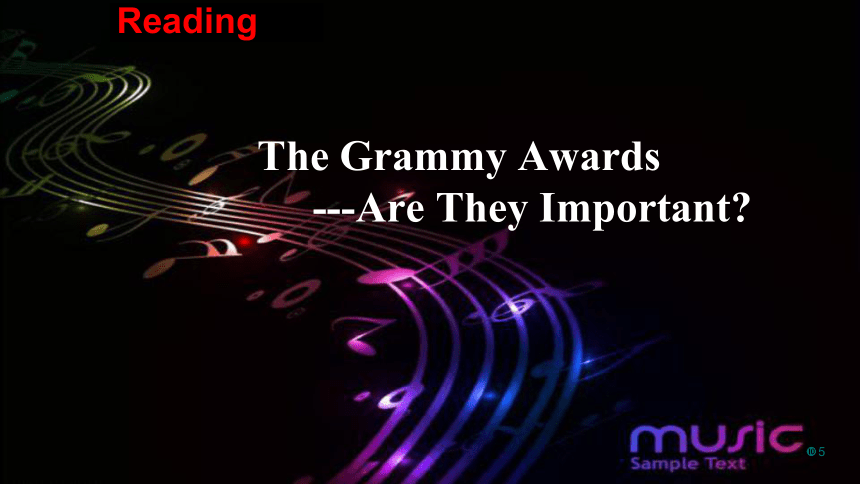 Reading

The Grammy Awards
---Are They Important?

music
Sample Text

5